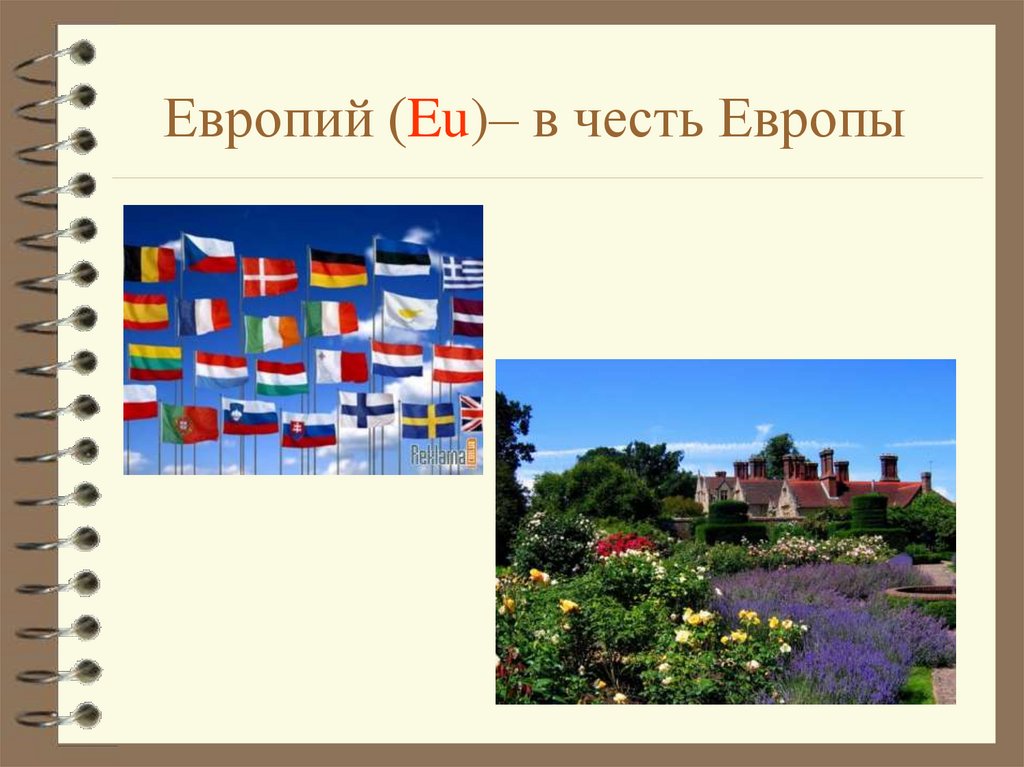 Европий (Eu)– в честь Европы

Reklama